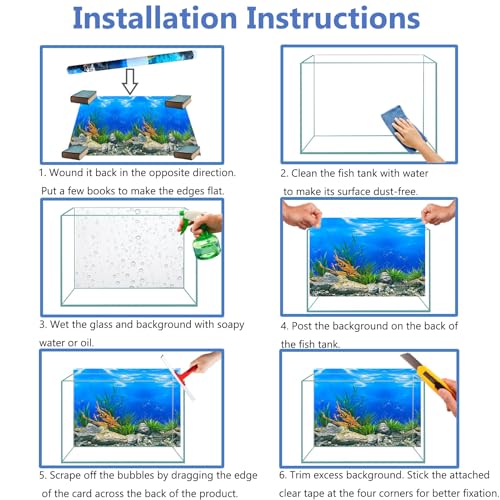 Installation Instructions

1. Wound it back in the opposite direction. Put a few books to make the edges flat.

2. Clean the fish tank with water to make its surface dust-free.

3. Wet the glass and background with soapy water or oil.

4. Post the background on the back of the fish tank.

5. Scrape off the bubbles by dragging the edge of the card across the back of the product.

6. Trim excess background. Stick the attached clear tape at the four corners for better fixation.